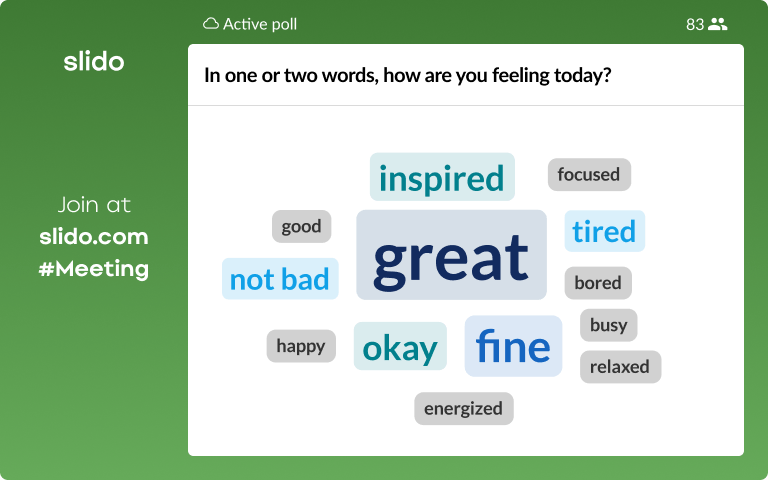 slido

Join at
slido.com
#Meeting

Active poll

83

In one or two words, how are you feeling today?

inspired
focused
good
great
tired
not bad
bored
busy
happy
okay
fine
relaxed
energized